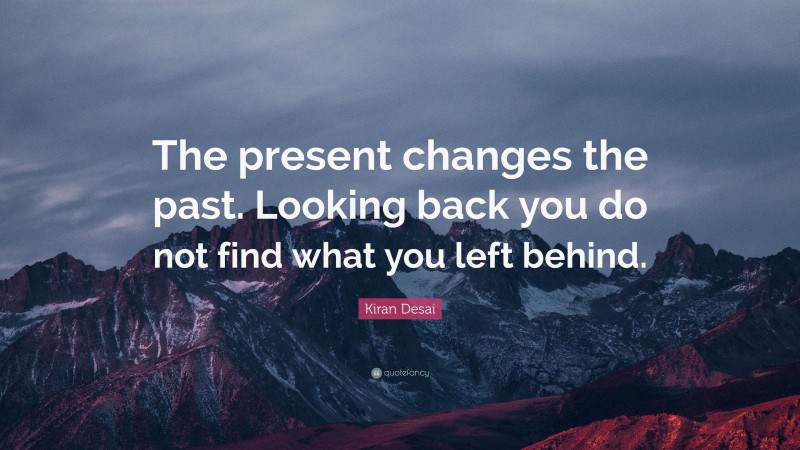 The present changes the past. Looking back you do not find what you left behind.

Kiran Desai

quotefancy